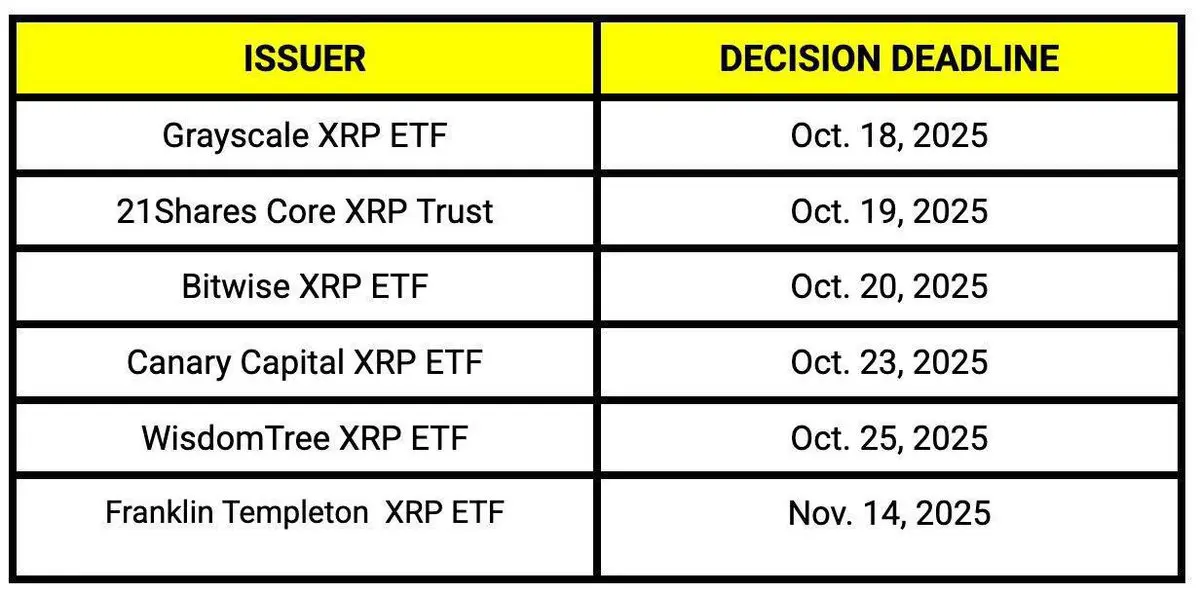 | ISSUER | DECISION DEADLINE |
|---|---|
| Grayscale XRP ETF | Oct. 18, 2025 |
| 21Shares Core XRP Trust | Oct. 19, 2025 |
| Bitwise XRP ETF | Oct. 20, 2025 |
| Canary Capital XRP ETF | Oct. 23, 2025 |
| WisdomTree XRP ETF | Oct. 25, 2025 |
| Franklin Templeton XRP ETF | Nov. 14, 2025 |